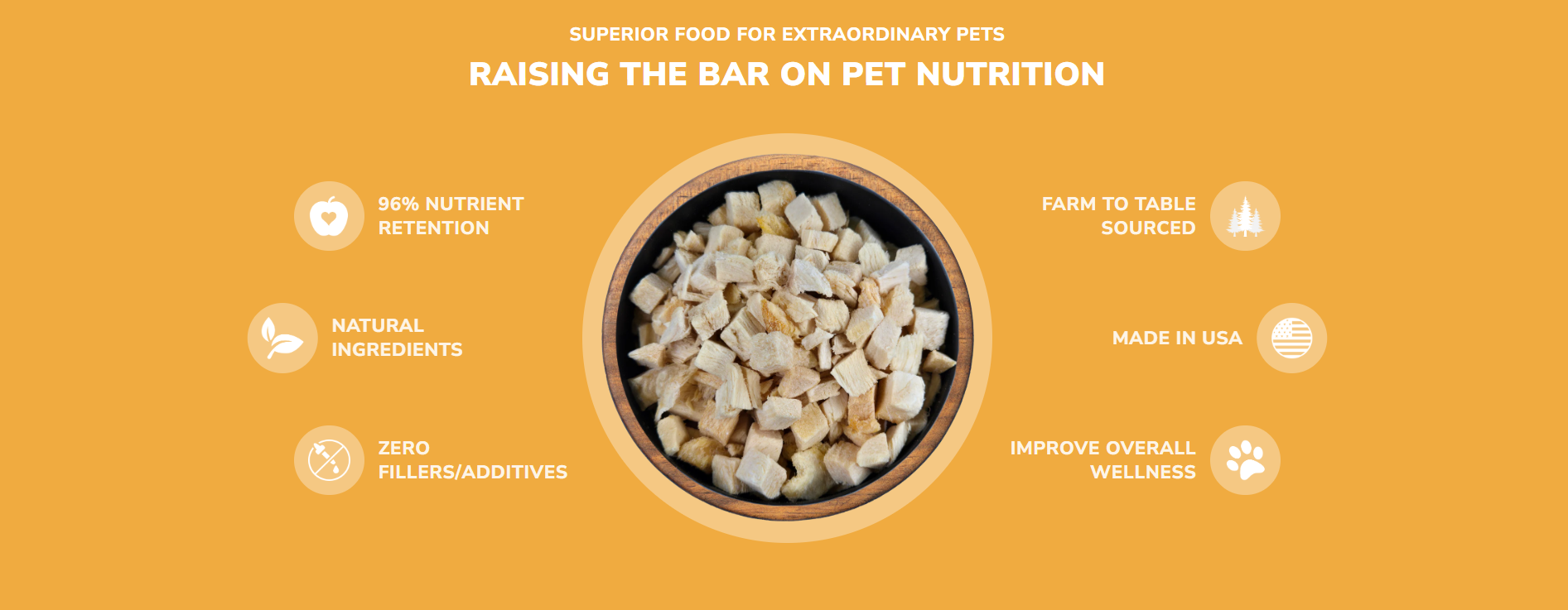 SUPERIOR FOOD FOR EXTRAORDINARY PETS

RAISING THE BAR ON PET NUTRITION

96% NUTRIENT RETENTION

NATURAL INGREDIENTS

ZERO FILLERS/ADDITIVES

FARM TO TABLE SOURCED

MADE IN USA

IMPROVE OVERALL WELLNESS